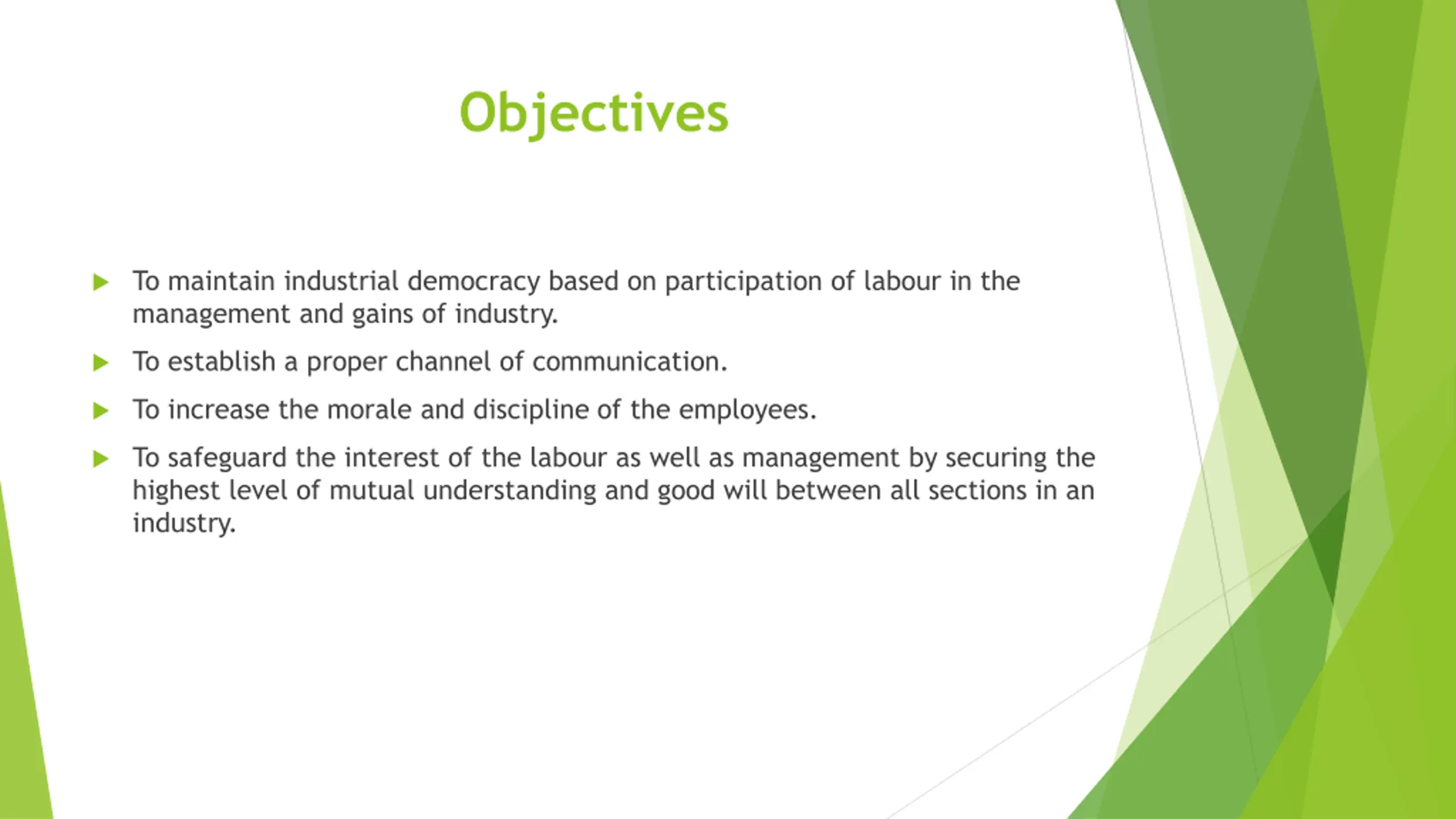 Objectives

▶ To maintain industrial democracy based on participation of labour in the management and gains of industry.

▶ To establish a proper channel of communication.

▶ To increase the morale and discipline of the employees.

▶ To safeguard the interest of the labour as well as management by securing the highest level of mutual understanding and good will between all sections in an industry.